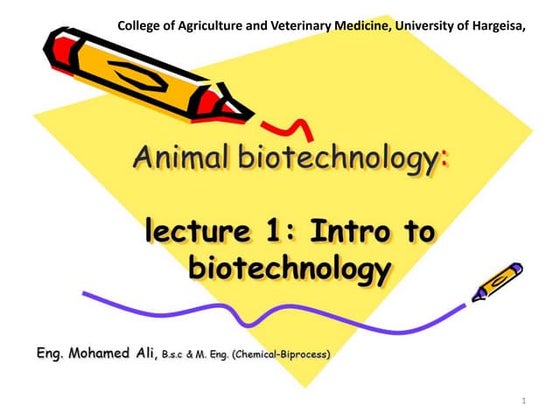 College of Agriculture and Veterinary Medicine, University of Hargeisa,

Animal biotechnology:

lecture 1: Intro to biotechnology

Eng. Mohamed Ali, B.s.c & M. Eng. (Chemical-Biprocess)

1